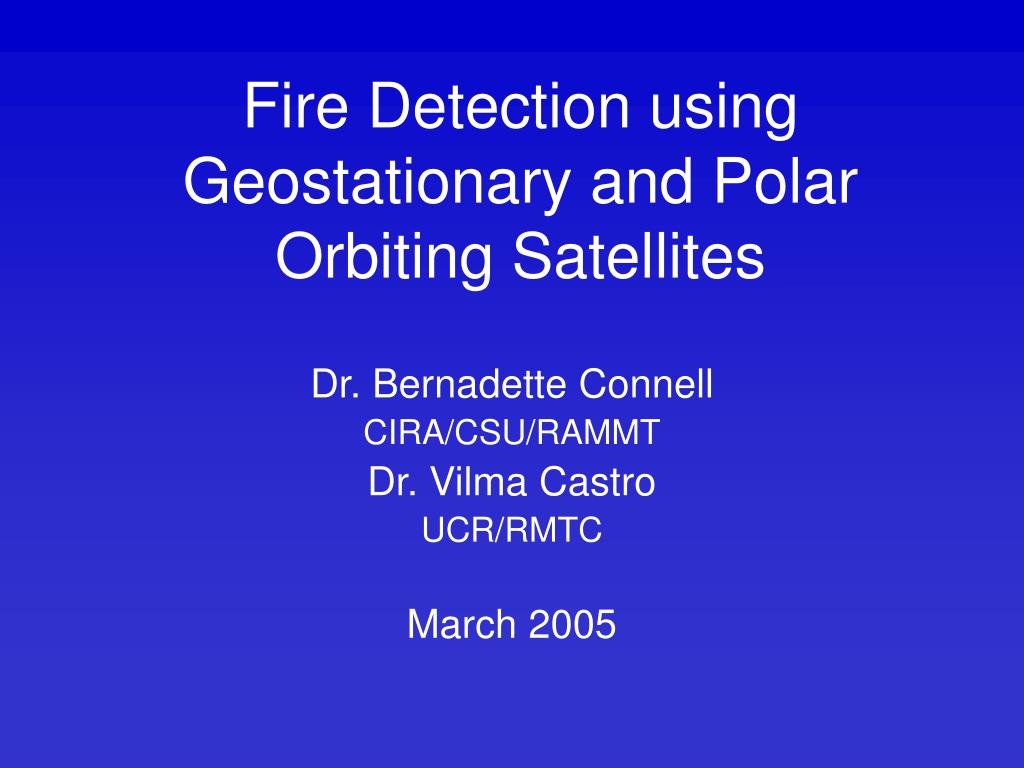 Fire Detection using Geostationary and Polar Orbiting Satellites

Dr. Bernadette Connell
CIRA/CSU/RAMMT
Dr. Vilma Castro
UCR/RMTC

March 2005